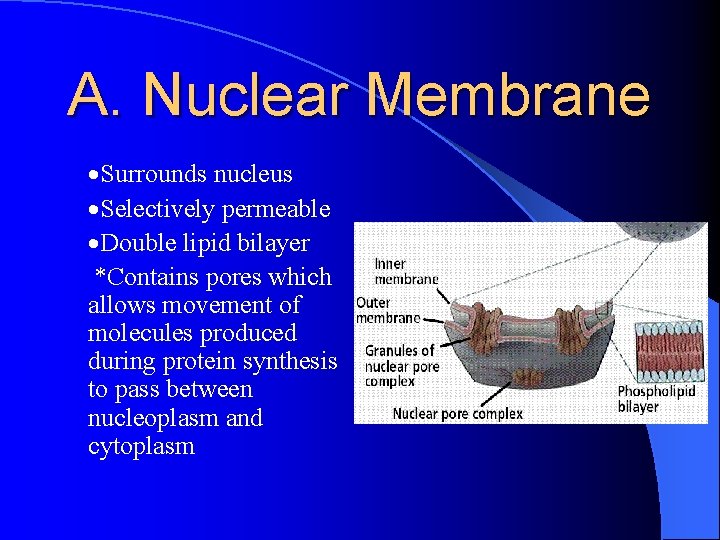 A. Nuclear Membrane

•Surrounds nucleus
•Selectively permeable
•Double lipid bilayer
*Contains pores which allows movement of molecules produced during protein synthesis to pass between nucleoplasm and cytoplasm

Inner membrane
Outer membrane
Granules of nuclear pore complex
Nuclear pore complex
Phospholipid bilayer